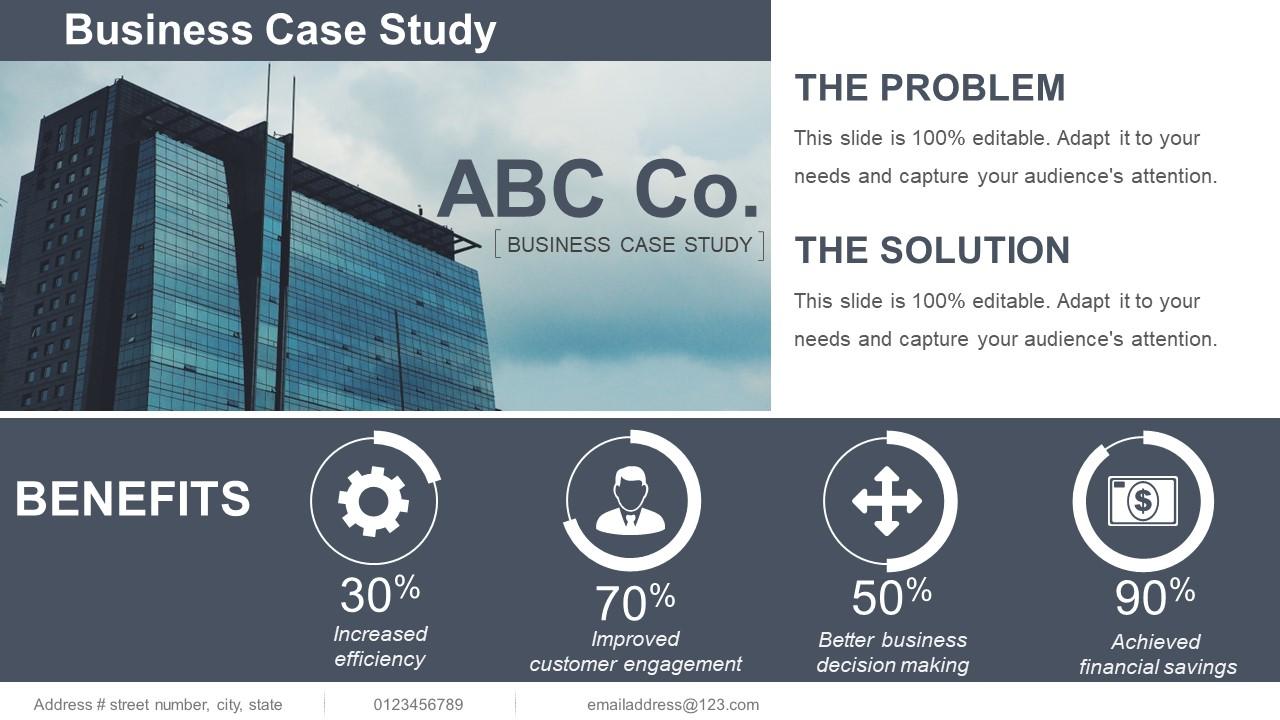 Business Case Study

ABC Co.

BUSINESS CASE STUDY

THE PROBLEM

This slide is 100% editable. Adapt it to your needs and capture your audience's attention.

THE SOLUTION

This slide is 100% editable. Adapt it to your needs and capture your audience's attention.

BENEFITS

30%
Increased efficiency

70%
Improved customer engagement

50%
Better business decision making

90%
Achieved financial savings

Address # street number, city, state

0123456789

emailaddress@123.com